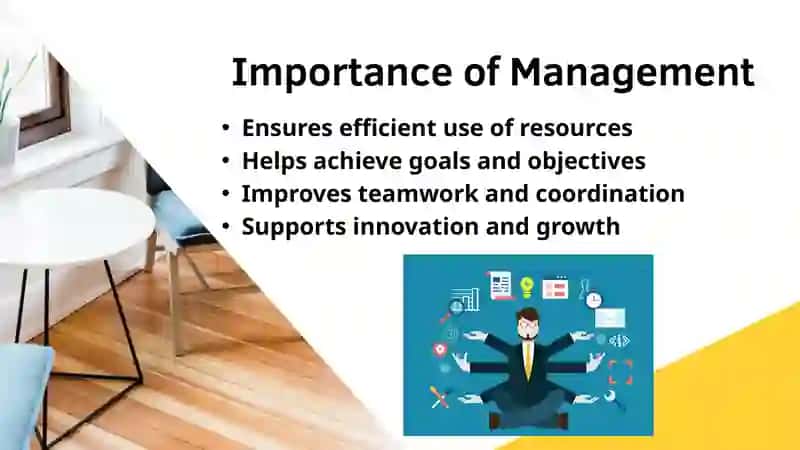 Importance of Management

• Ensures efficient use of resources
• Helps achieve goals and objectives
• Improves teamwork and coordination
• Supports innovation and growth